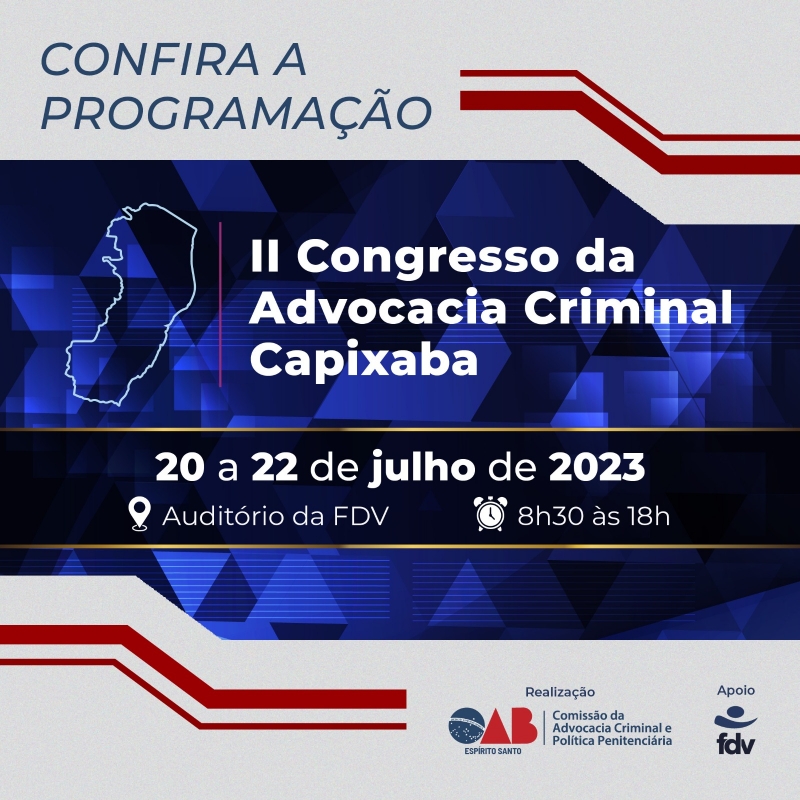 CONFIRA A PROGRAMAÇÃO

II Congresso da Advocacia Criminal Capixaba

20 a 22 de julho de 2023

Auditório da FDV

8h30 às 18h

Realização

OAB
ESPÍRITO SANTO

Comissão da Advocacia Criminal e Política Penitenciária

Apoio

fdv